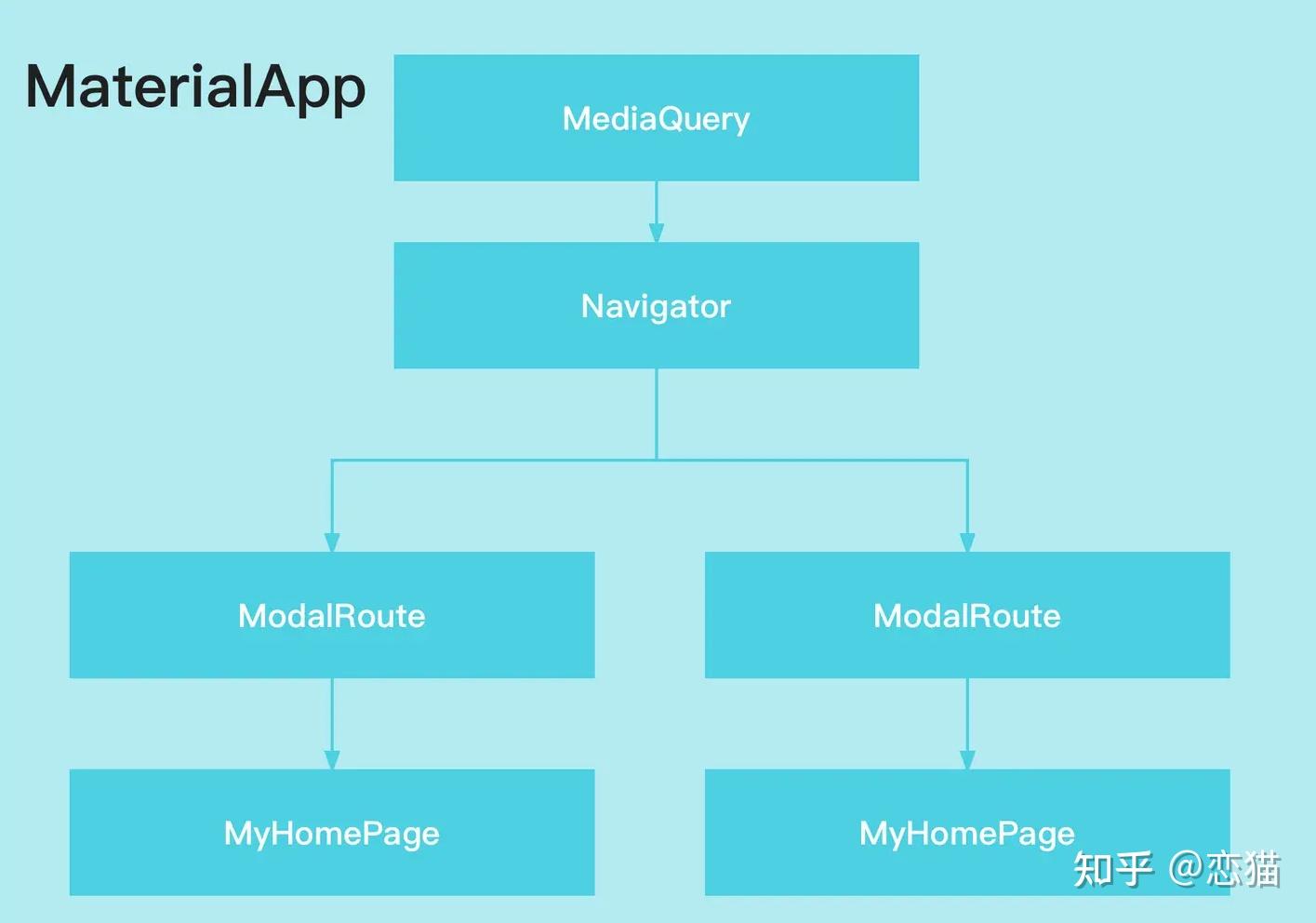 MaterialApp

MediaQuery

Navigator

ModalRoute

ModalRoute

MyHomePage

MyHomePage

知乎 @恋猫